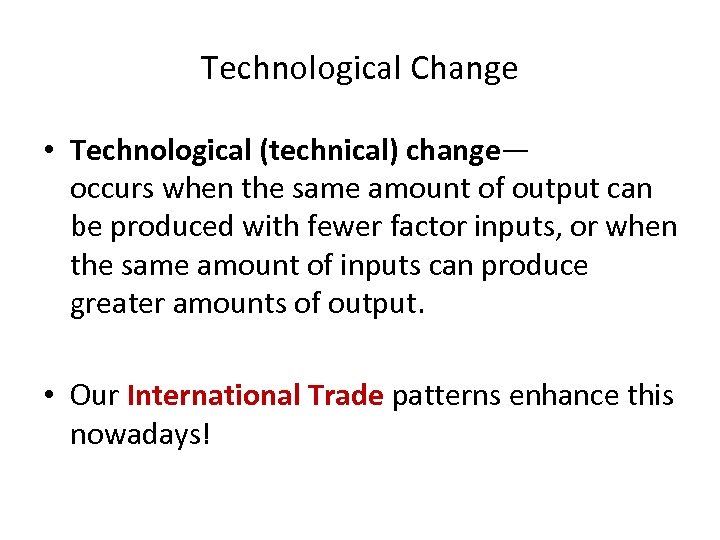 Technological Change

• Technological (technical) change— occurs when the same amount of output can be produced with fewer factor inputs, or when the same amount of inputs can produce greater amounts of output.

• Our International Trade patterns enhance this nowadays!